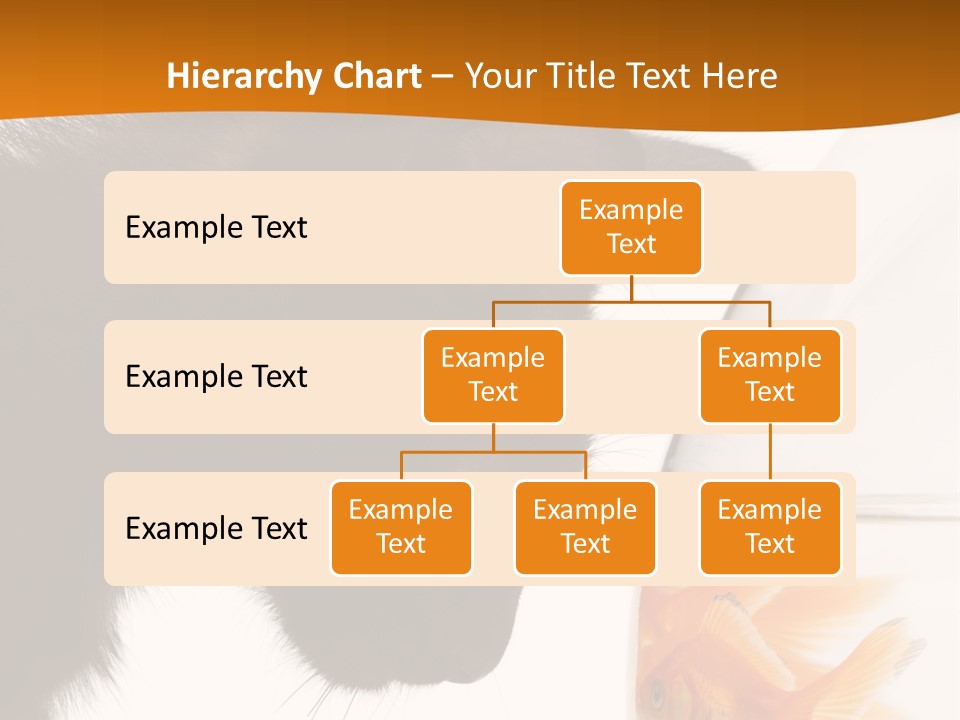 Hierarchy Chart – Your Title Text Here

Example Text

Example Text

Example Text

Example Text

Example Text

Example Text

Example Text

Example Text

Example Text